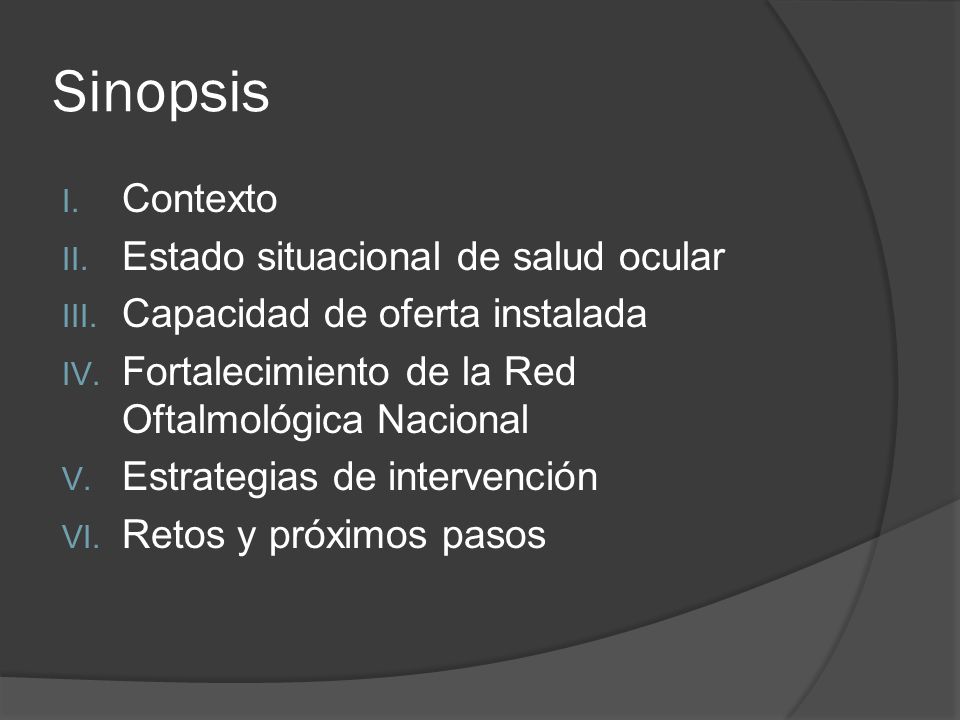 Sinopsis

I. Contexto
II. Estado situacional de salud ocular
III. Capacidad de oferta instalada
IV. Fortalecimiento de la Red Oftalmológica Nacional
V. Estrategias de intervención
VI. Retos y próximos pasos